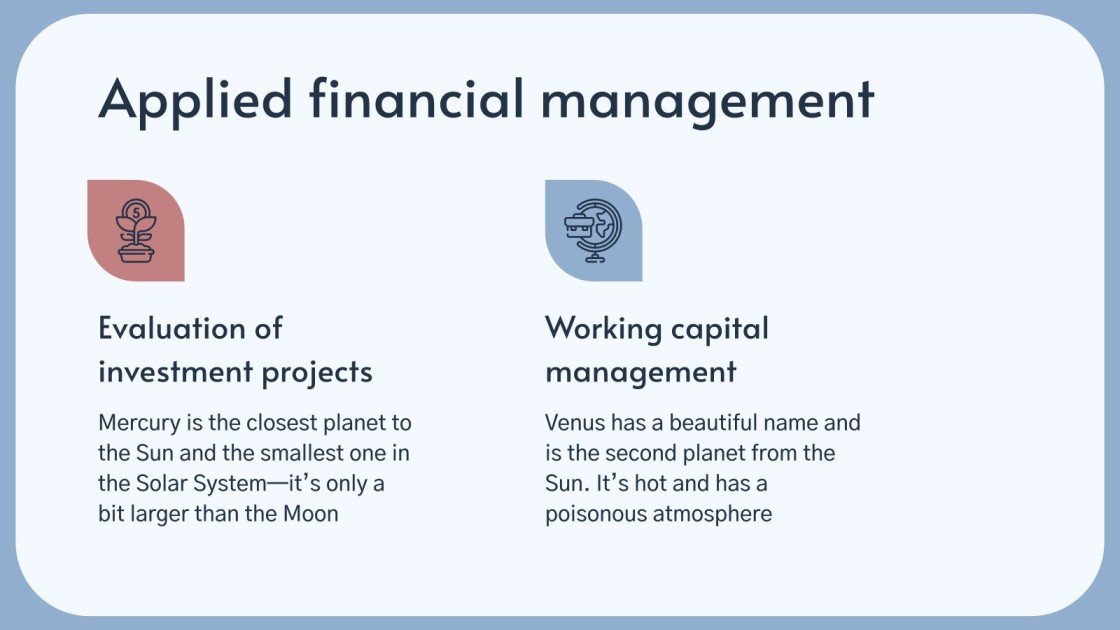 Applied financial management

Evaluation of investment projects

Mercury is the closest planet to the Sun and the smallest one in the Solar System—it's only a bit larger than the Moon

Working capital management

Venus has a beautiful name and is the second planet from the Sun. It's hot and has a poisonous atmosphere